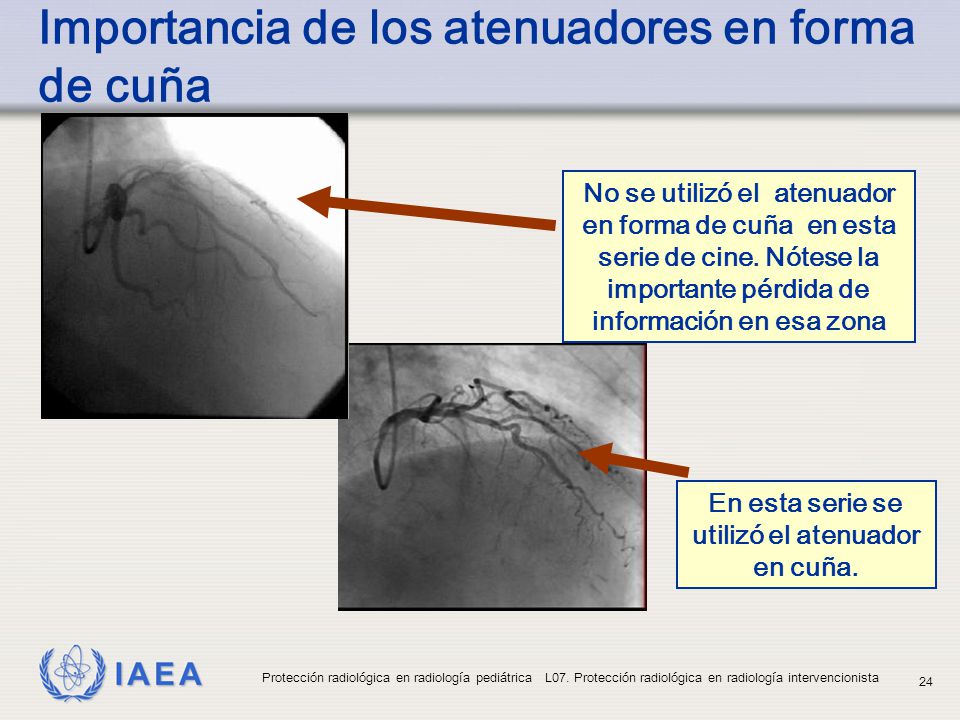 Importancia de los atenuadores en forma de cuña

No se utilizó el atenuador en forma de cuña en esta serie de cine. Nótese la importante pérdida de información en esa zona

En esta serie se utilizó el atenuador en cuña.

IAEA

Protección radiológica en radiología pediátrica L07. Protección radiológica en radiología intervencionista

24